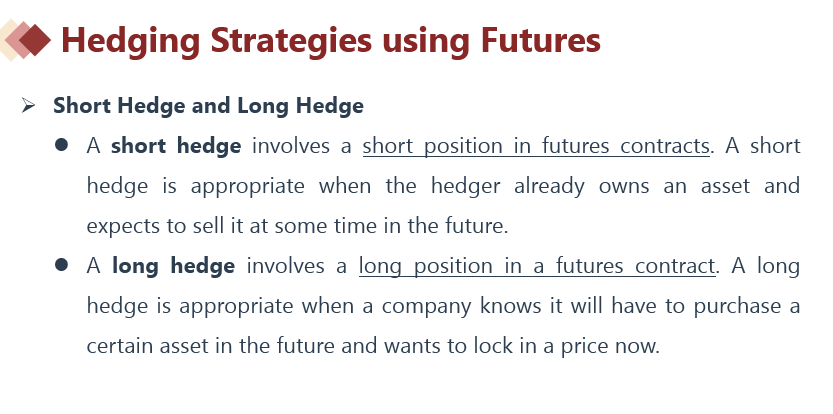 Hedging Strategies using Futures

➢ Short Hedge and Long Hedge

● A short hedge involves a short position in futures contracts. A short hedge is appropriate when the hedger already owns an asset and expects to sell it at some time in the future.

● A long hedge involves a long position in a futures contract. A long hedge is appropriate when a company knows it will have to purchase a certain asset in the future and wants to lock in a price now.